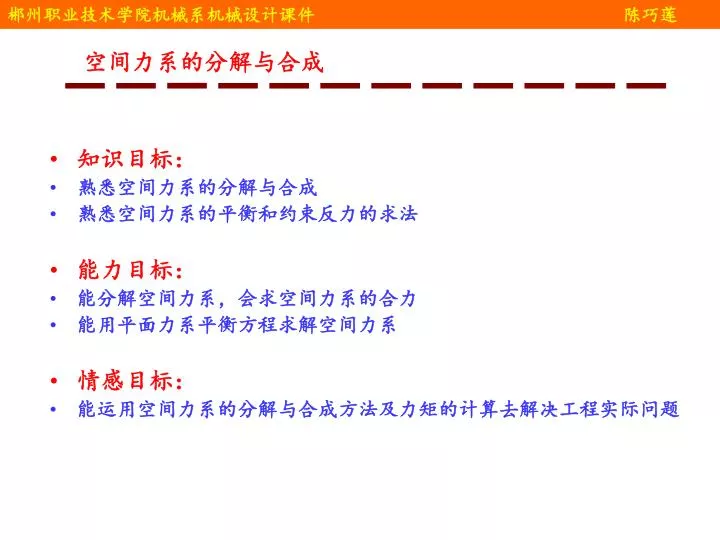 郴州职业技术学院机械系机械设计课件 陈巧莲

空间力系的分解与合成

• 知识目标：
• 熟悉空间力系的分解与合成
• 熟悉空间力系的平衡和约束反力的求法

• 能力目标：
• 能分解空间力系，会求空间力系的合力
• 能用平面力系平衡方程求解空间力系

• 情感目标：
• 能运用空间力系的分解与合成方法及力矩的计算去解决工程实际问题